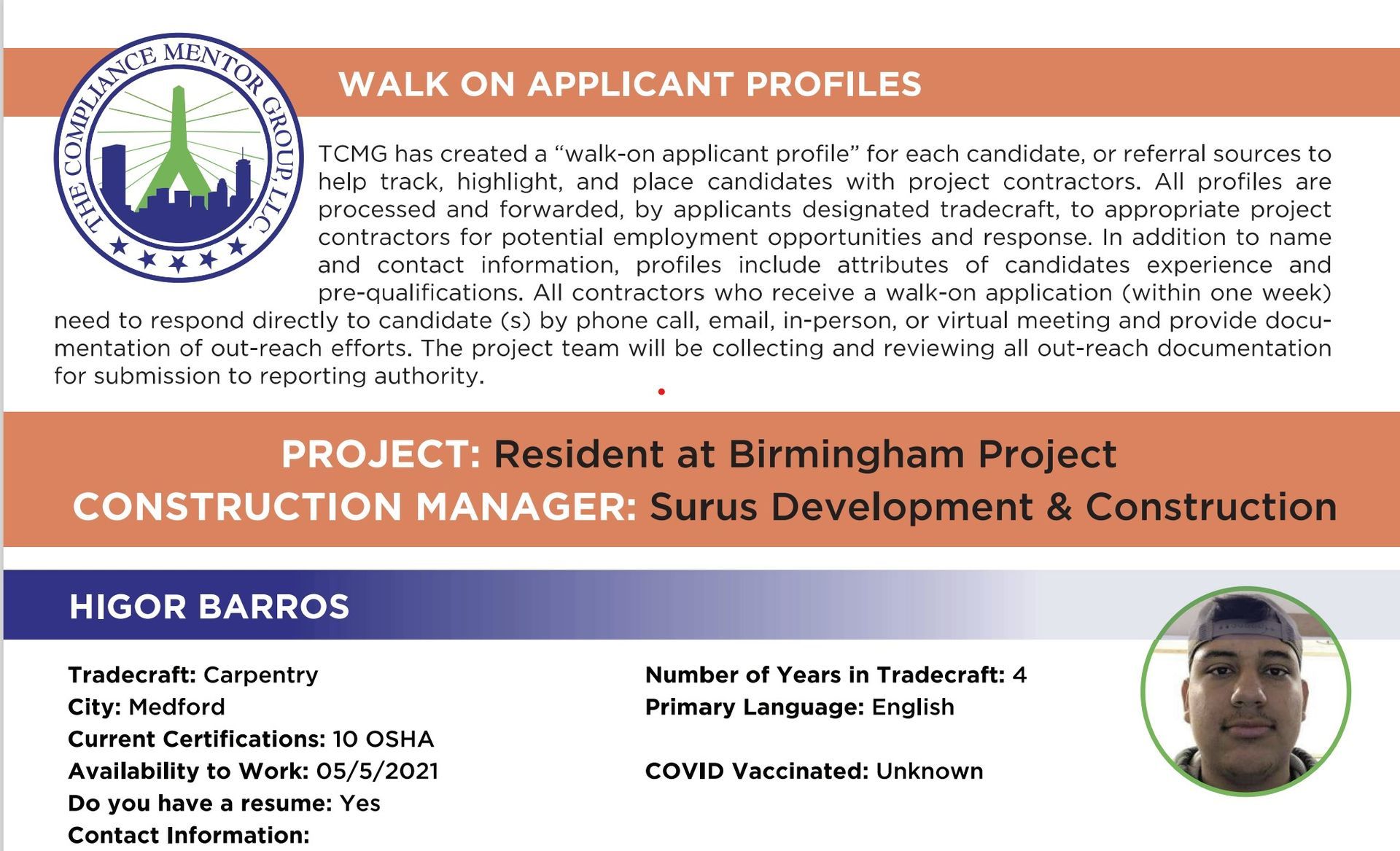 THE COMPLIANCE MENTOR GROUP, LLC.

WALK ON APPLICANT PROFILES

TCMG has created a “walk-on applicant profile” for each candidate, or referral sources to help track, highlight, and place candidates with project contractors. All profiles are processed and forwarded, by applicants designated tradecraft, to appropriate project contractors for potential employment opportunities and response. In addition to name and contact information, profiles include attributes of candidates experience and pre-qualifications. All contractors who receive a walk-on application (within one week) need to respond directly to candidate (s) by phone call, email, in-person, or virtual meeting and provide documentation of out-reach efforts. The project team will be collecting and reviewing all out-reach documentation for submission to reporting authority.

PROJECT: Resident at Birmingham Project
CONSTRUCTION MANAGER: Surus Development & Construction

HIGOR BARROS

Tradecraft: Carpentry
City: Medford
Current Certifications: 10 OSHA
Availability to Work: 05/5/2021
Do you have a resume: Yes
Contact Information:

Number of Years in Tradecraft: 4
Primary Language: English

COVID Vaccinated: Unknown